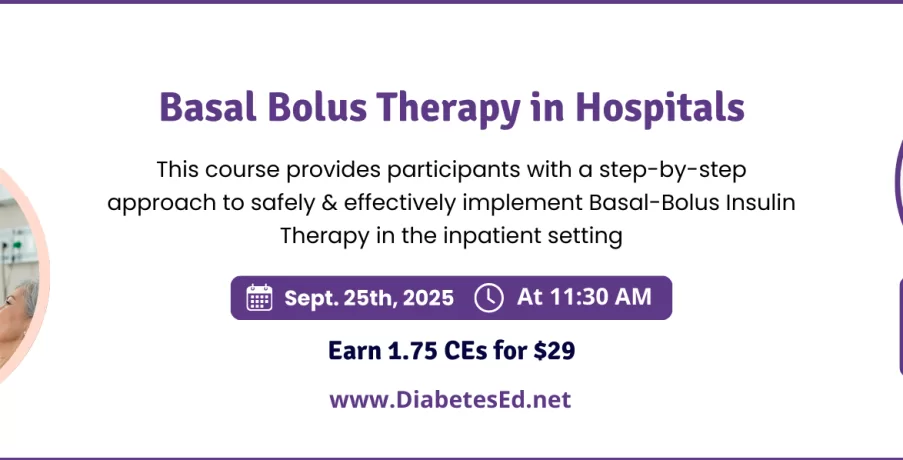 Basal Bolus Therapy in Hospitals

This course provides participants with a step-by-step approach to safely & effectively implement Basal-Bolus Insulin Therapy in the inpatient setting

Sept. 25th, 2025 At 11:30 AM

Earn 1.75 CEs for $29

www.DiabetesEd.net